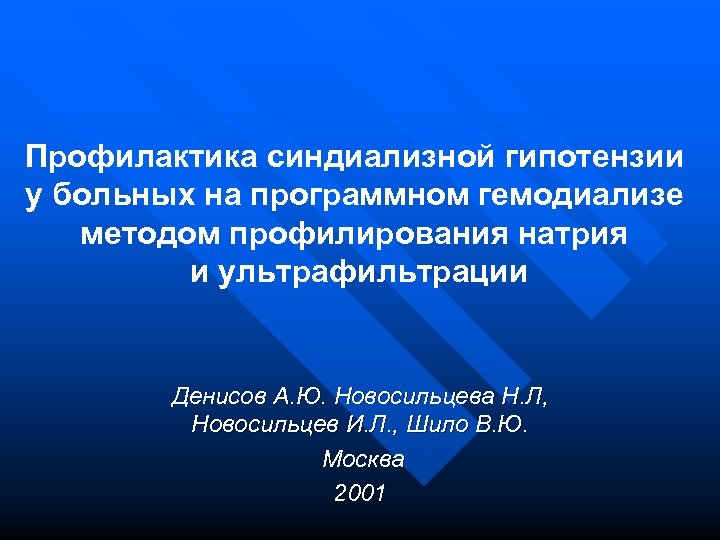 Профилактика синдиализной гипотензии у больных на программном гемодиализе методом профилирования натрия и ультрафильтрации

Денисов А.Ю. Новосильцева Н.Л, Новосильцев И.Л., Шило В.Ю.

Москва

2001